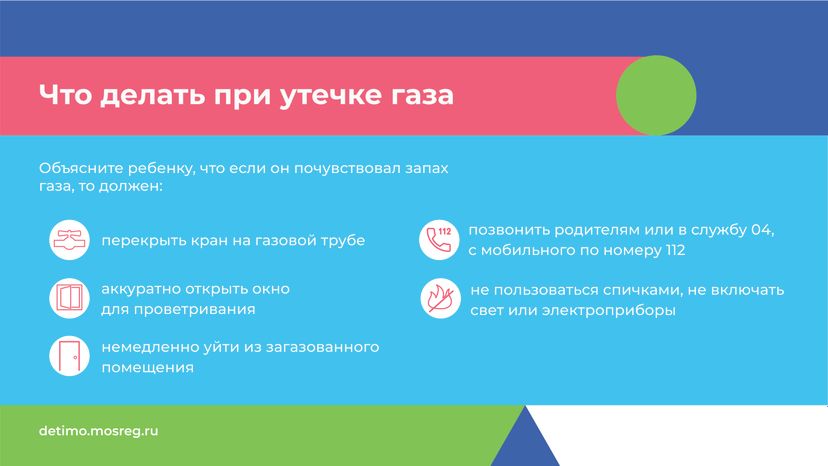 Что делать при утечке газа

Объясните ребенку, что если он почувствовал запах газа, то должен:

перекрыть кран на газовой трубе

аккуратно открыть окно для проветривания

немедленно уйти из загазованного помещения

112

позвонить родителям или в службу 04, с мобильного по номеру 112

не пользоваться спичками, не включать свет или электроприборы

detimo.mosreg.ru